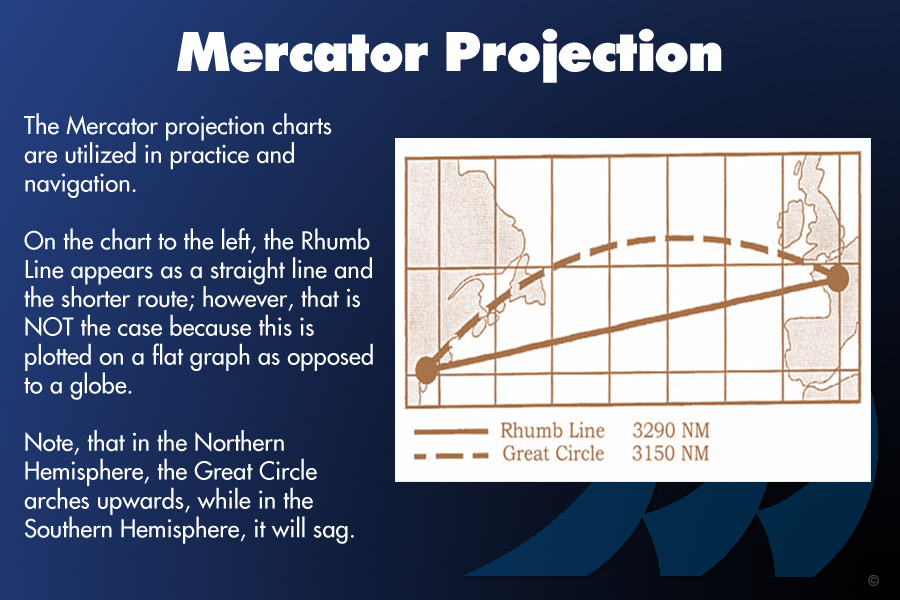 Mercator Projection

The Mercator projection charts are utilized in practice and navigation.

On the chart to the left, the Rhumb Line appears as a straight line and the shorter route; however, that is NOT the case because this is plotted on a flat graph as opposed to a globe.

Note, that in the Northern Hemisphere, the Great Circle arches upwards, while in the Southern Hemisphere, it will sag.

Rhumb Line 3290 NM
Great Circle 3150 NM

©